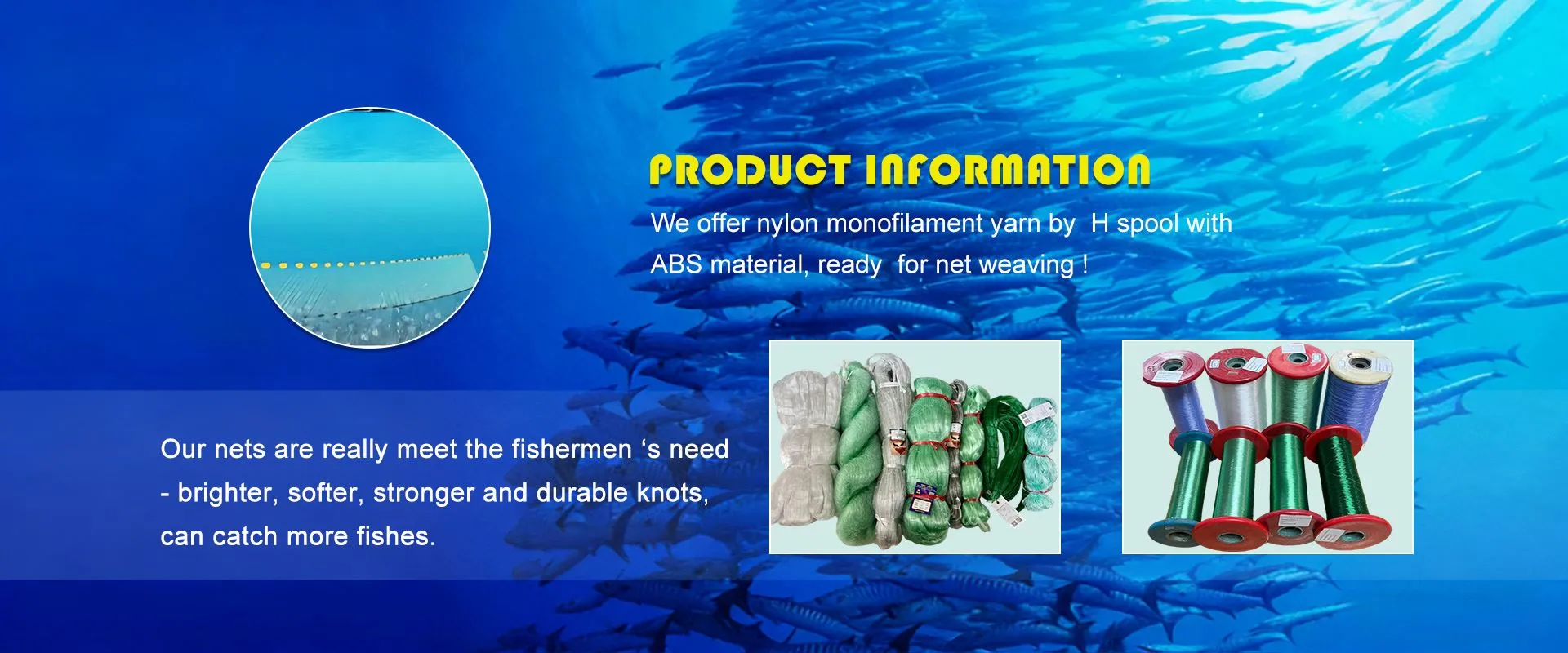 PRODUCT INFORMATION

We offer nylon monofilament yarn by H spool with ABS material, ready for net weaving !

Our nets are really meet the fishermen ‘s need - brighter, softer, stronger and durable knots, can catch more fishes.